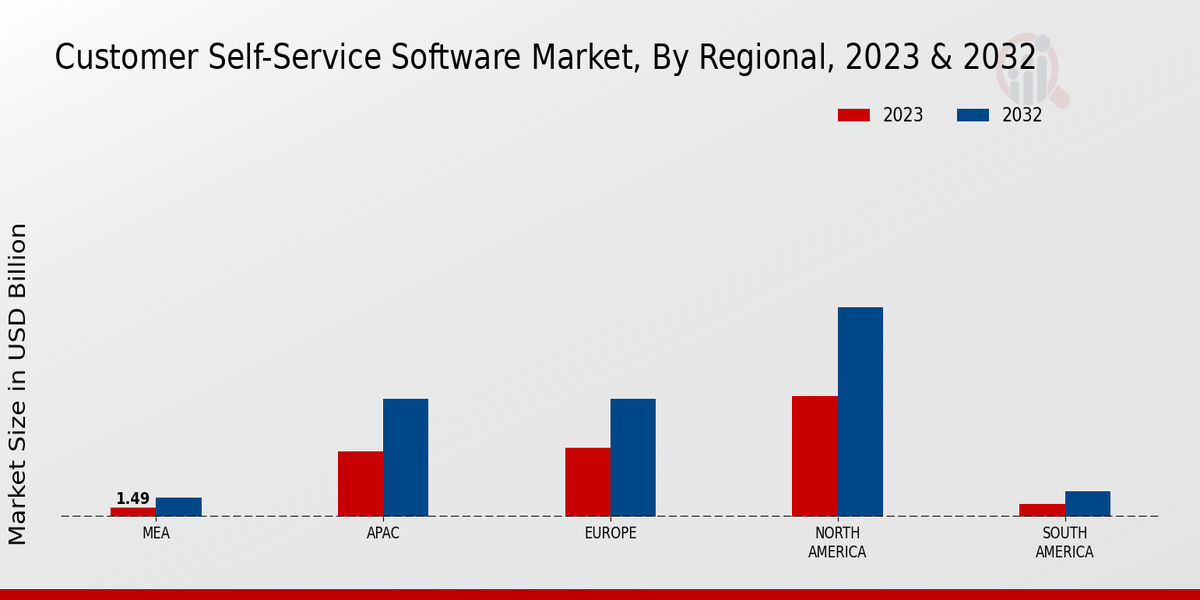 Customer Self-Service Software Market, By Regional, 2023 & 2032

2023
2032

Market Size in USD Billion

1.49

MEA
APAC
EUROPE
NORTH AMERICA
SOUTH AMERICA